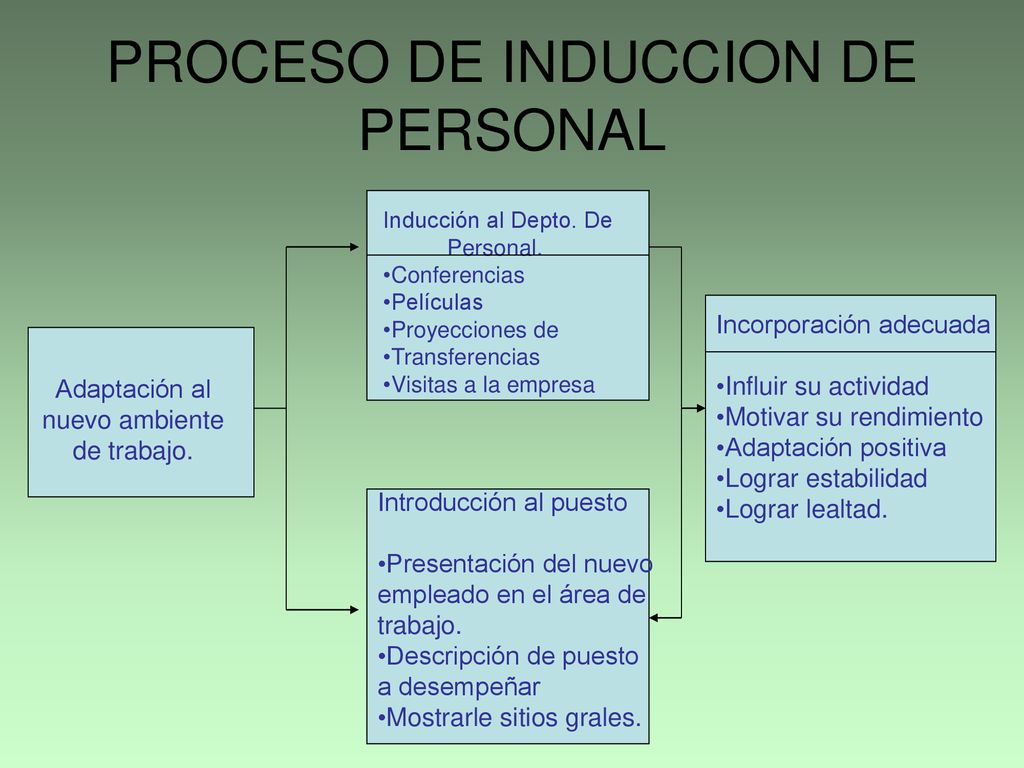 PROCESO DE INDUCCION DE PERSONAL

Adaptación al nuevo ambiente de trabajo.

Inducción al Depto. De Personal.

•Conferencias
•Películas
•Proyecciones de
•Transferencias
•Visitas a la empresa

Introducción al puesto

•Presentación del nuevo empleado en el área de trabajo.
•Descripción de puesto a desempeñar
•Mostrarle sitios grales.

Incorporación adecuada

•Influir su actividad
•Motivar su rendimiento
•Adaptación positiva
•Lograr estabilidad
•Lograr lealtad.